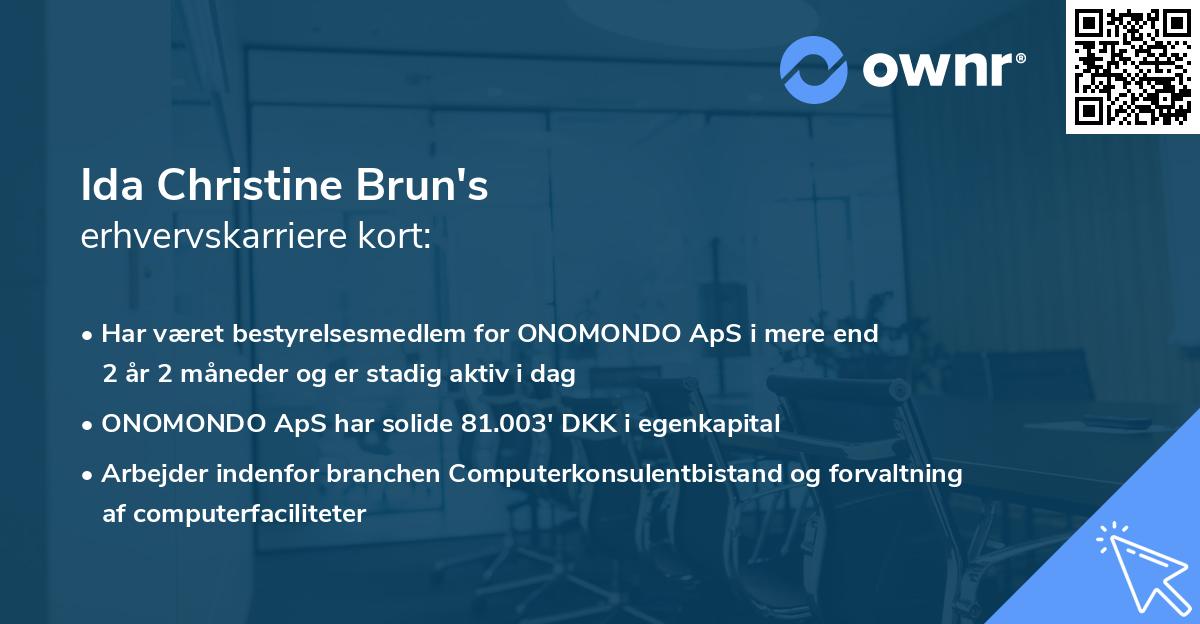 ownr®

Ida Christine Brun's
erhvervskarriere kort:

• Har været bestyrelsesmedlem for ONOMONDO ApS i mere end 2 år 2 måneder og er stadig aktiv i dag

• ONOMONDO ApS har solide 81.003' DKK i egenkapital

• Arbejder indenfor branchen Computerkonsulentbistand og forvaltning af computerfaciliteter